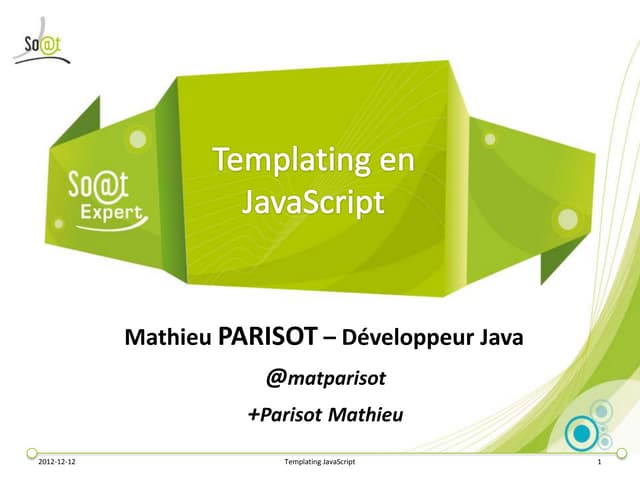 So@t

So@t Expert

Templating en JavaScript

Mathieu PARISOT – Développeur Java

@matparisot

+Parisot Mathieu

2012-12-12

Templating JavaScript

1